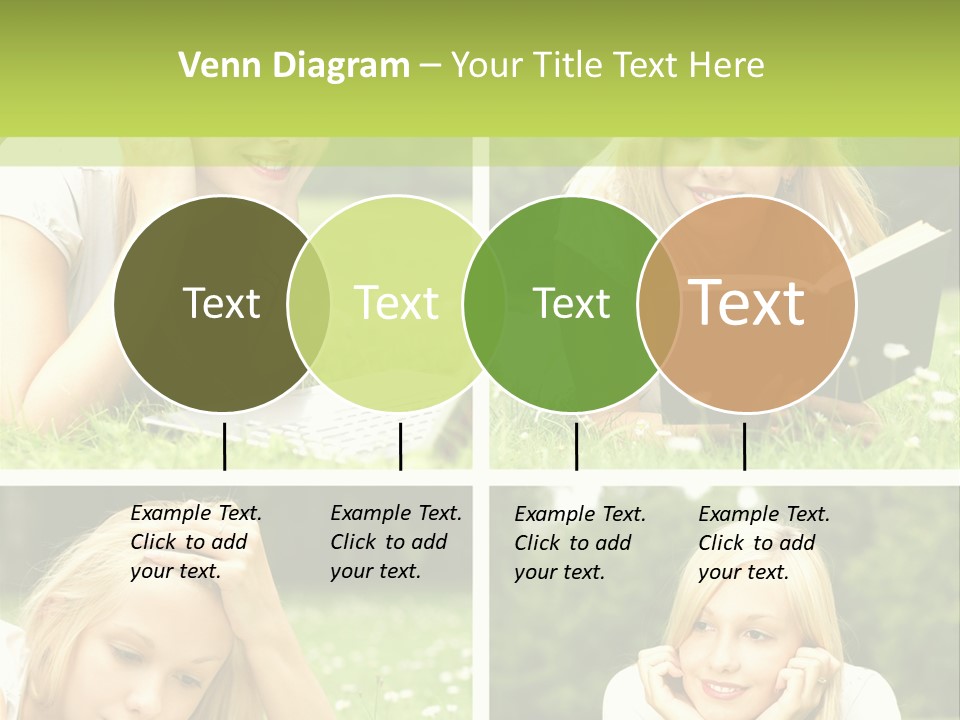 Venn Diagram – Your Title Text Here

Text

Text

Text

Text

Example Text. Click to add your text.

Example Text. Click to add your text.

Example Text. Click to add your text.

Example Text. Click to add your text.